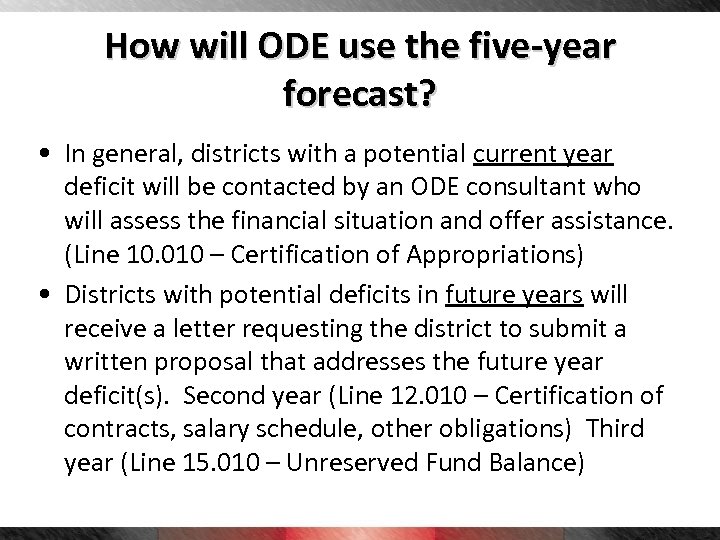 How will ODE use the five-year forecast?

• In general, districts with a potential current year deficit will be contacted by an ODE consultant who will assess the financial situation and offer assistance. (Line 10.010 – Certification of Appropriations)

• Districts with potential deficits in future years will receive a letter requesting the district to submit a written proposal that addresses the future year deficit(s). Second year (Line 12.010 – Certification of contracts, salary schedule, other obligations) Third year (Line 15.010 – Unreserved Fund Balance)